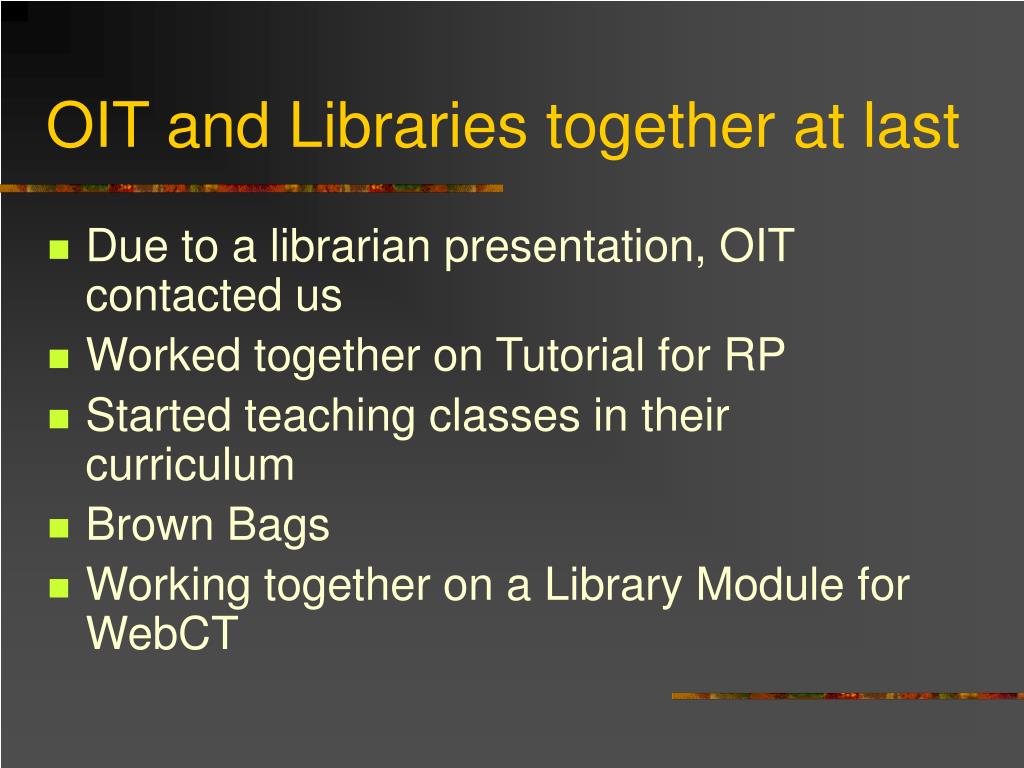 OIT and Libraries together at last

- Due to a librarian presentation, OIT contacted us
- Worked together on Tutorial for RP
- Started teaching classes in their curriculum
- Brown Bags
- Working together on a Library Module for WebCT